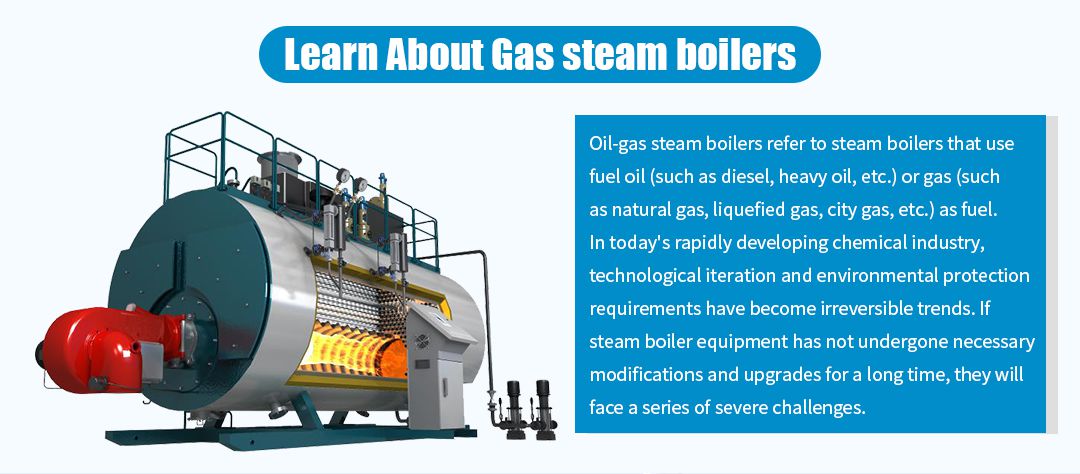 Learn About Gas steam boilers

Oil-gas steam boilers refer to steam boilers that use fuel oil (such as diesel, heavy oil, etc.) or gas (such as natural gas, liquefied gas, city gas, etc.) as fuel. In today's rapidly developing chemical industry, technological iteration and environmental protection requirements have become irreversible trends. If steam boiler equipment has not undergone necessary modifications and upgrades for a long time, they will face a series of severe challenges.